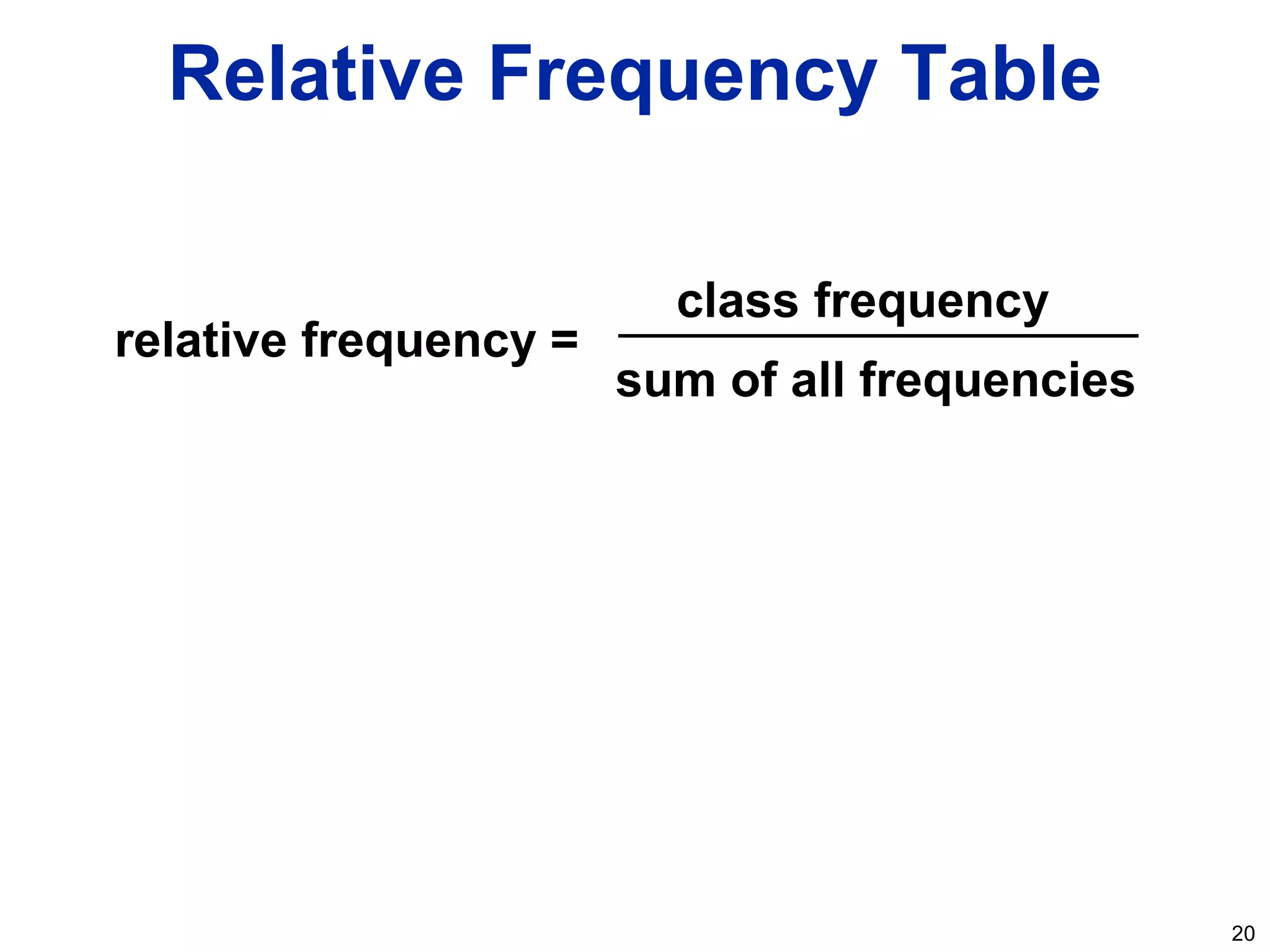 Relative Frequency Table

$\text{relative frequency} = \frac{\text{class frequency}}{\text{sum of all frequencies}}$

20